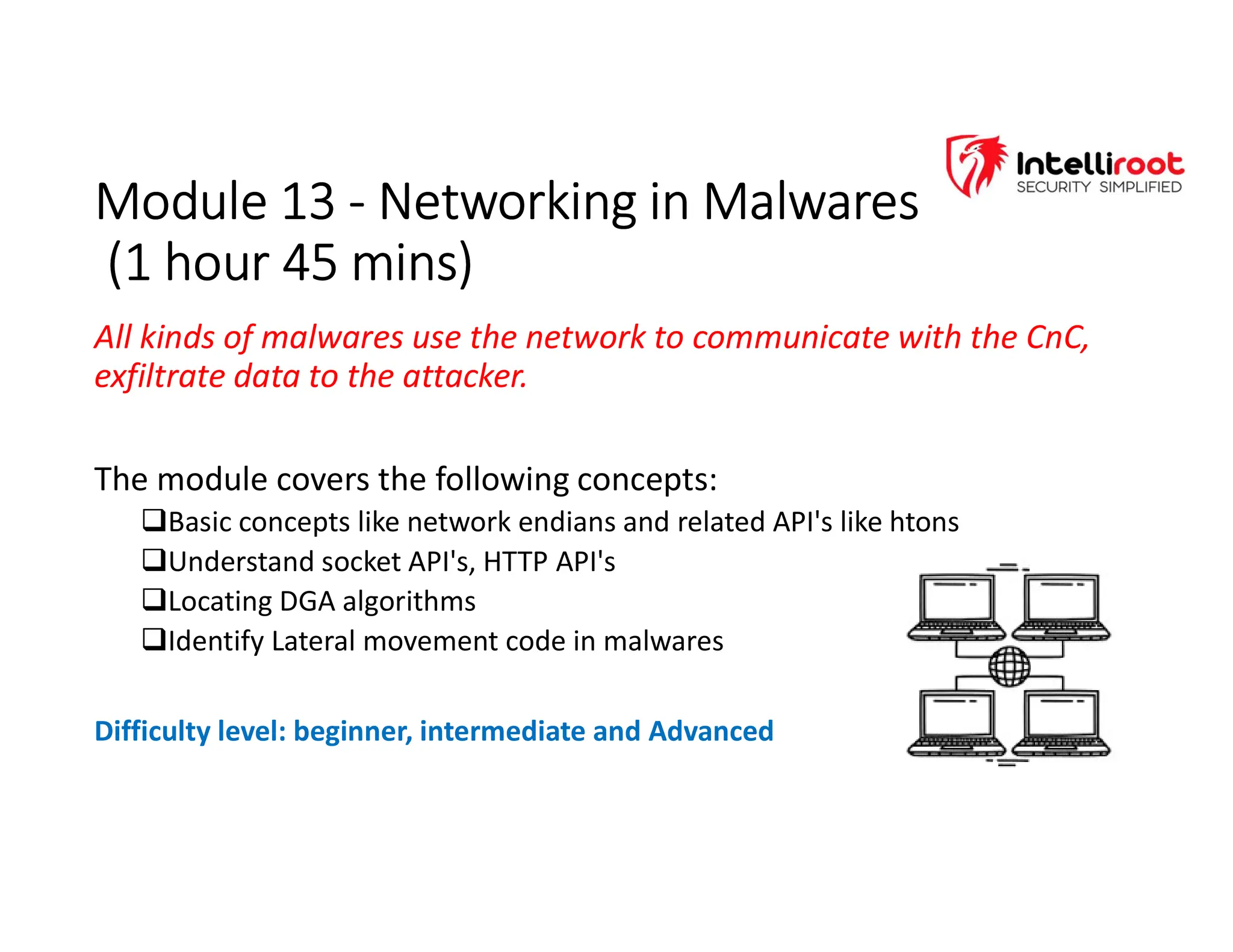 Intelliroot
SECURITY SIMPLIFIED

Module 13 - Networking in Malwares
(1 hour 45 mins)

All kinds of malwares use the network to communicate with the CnC, exfiltrate data to the attacker.

The module covers the following concepts:
❑Basic concepts like network endians and related API's like htons
❑Understand socket API's, HTTP API's
❑Locating DGA algorithms
❑Identify Lateral movement code in malwares

Difficulty level: beginner, intermediate and Advanced